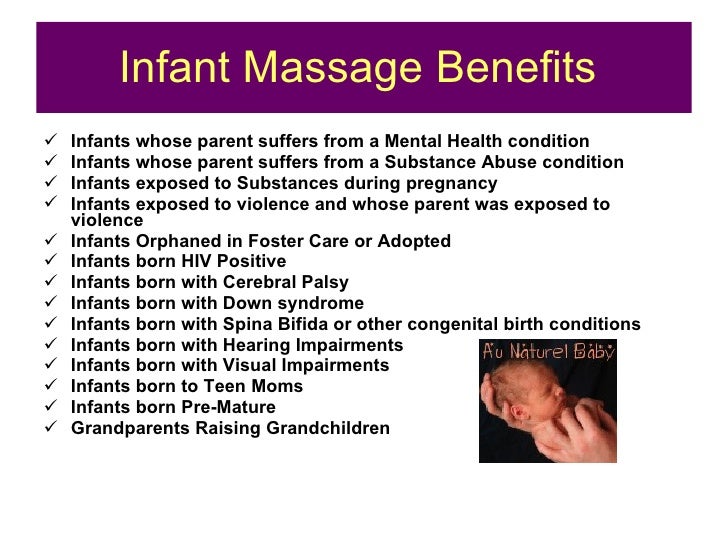 Infant Massage Benefits

✓ Infants whose parent suffers from a Mental Health condition
✓ Infants whose parent suffers from a Substance Abuse condition
✓ Infants exposed to Substances during pregnancy
✓ Infants exposed to violence and whose parent was exposed to violence
✓ Infants Orphaned in Foster Care or Adopted
✓ Infants born HIV Positive
✓ Infants born with Cerebral Palsy
✓ Infants born with Down syndrome
✓ Infants born with Spina Bifida or other congenital birth conditions
✓ Infants born with Hearing Impairments
✓ Infants born with Visual Impairments
✓ Infants born to Teen Moms
✓ Infants born Pre-Mature
✓ Grandparents Raising Grandchildren

Au Naturel Baby